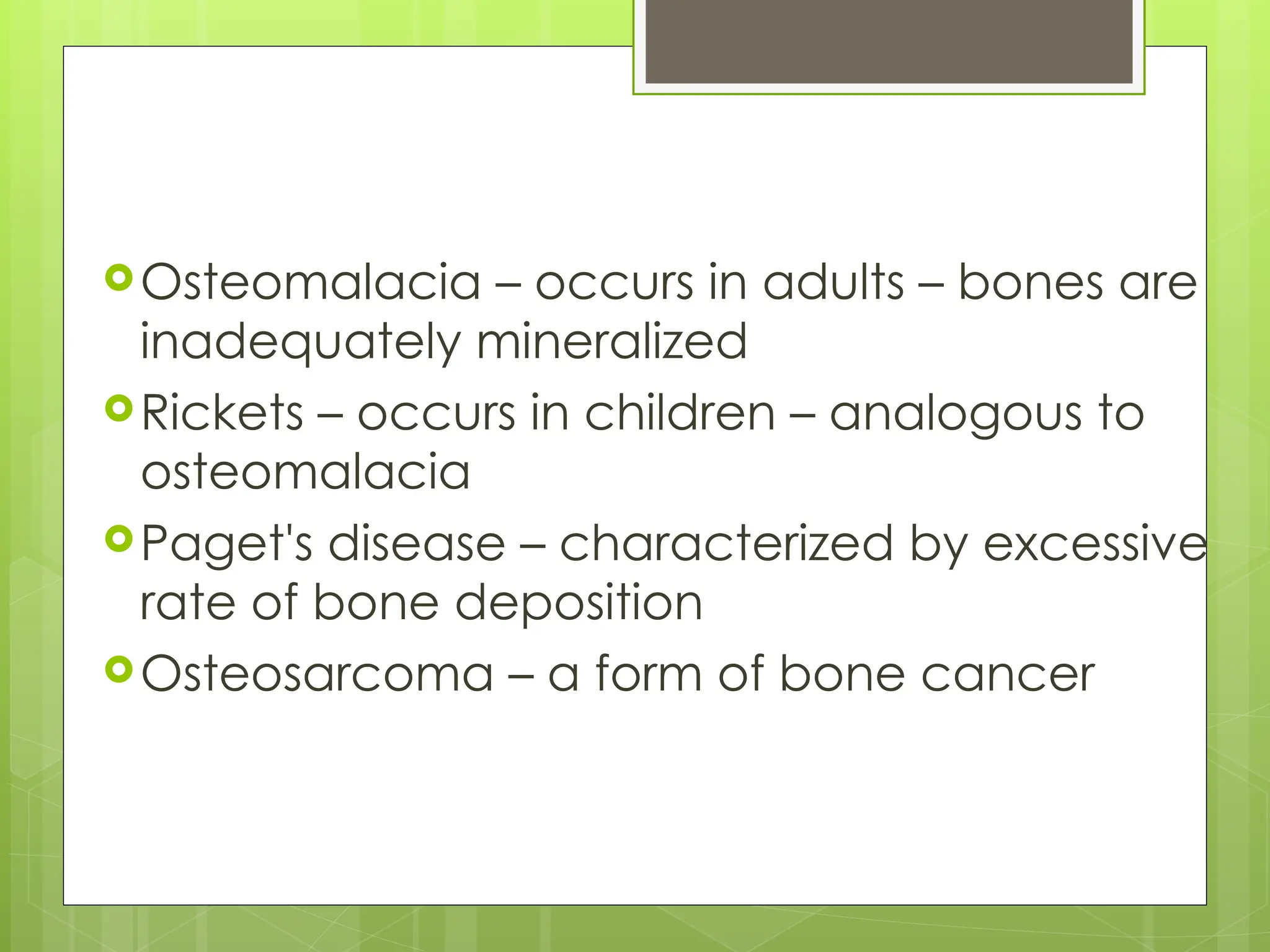 Osteomalacia – occurs in adults – bones are inadequately mineralized

Rickets – occurs in children – analogous to osteomalacia

Paget's disease – characterized by excessive rate of bone deposition

Osteosarcoma – a form of bone cancer